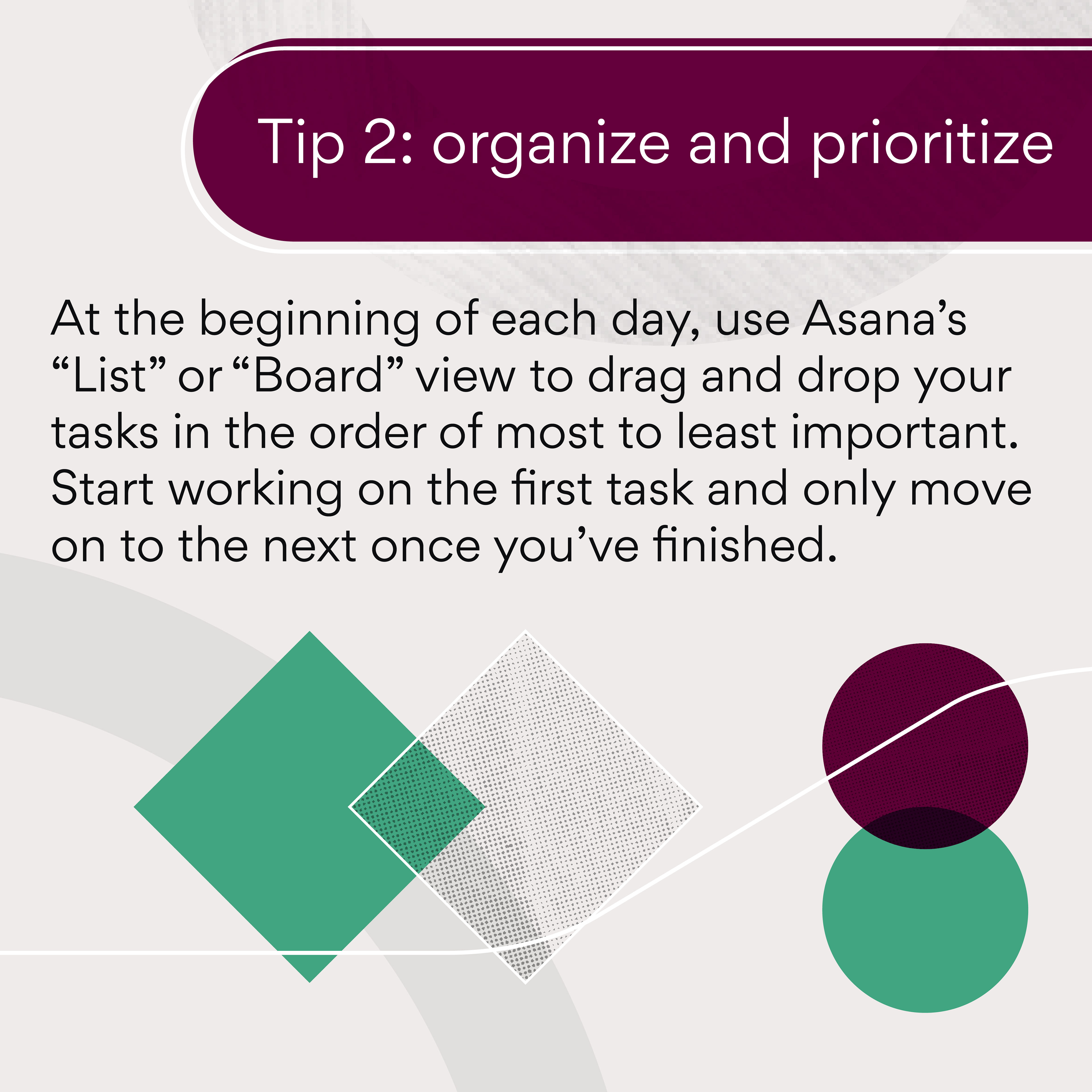 Tip 2: organize and prioritize

At the beginning of each day, use Asana’s “List” or “Board” view to drag and drop your tasks in the order of most to least important. Start working on the first task and only move on to the next once you’ve finished.